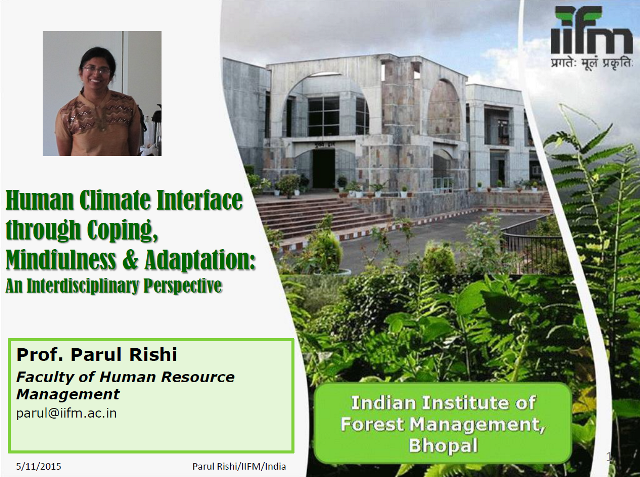 iifm
प्रगतेः मूलं प्रकृतिः

Human Climate Interface through Coping, Mindfulness & Adaptation:
An Interdisciplinary Perspective

Prof. Parul Rishi
Faculty of Human Resource Management
parul@iifm.ac.in

Indian Institute of Forest Management, Bhopal

5/11/2015
Parul Rishi/IIFM/India
1